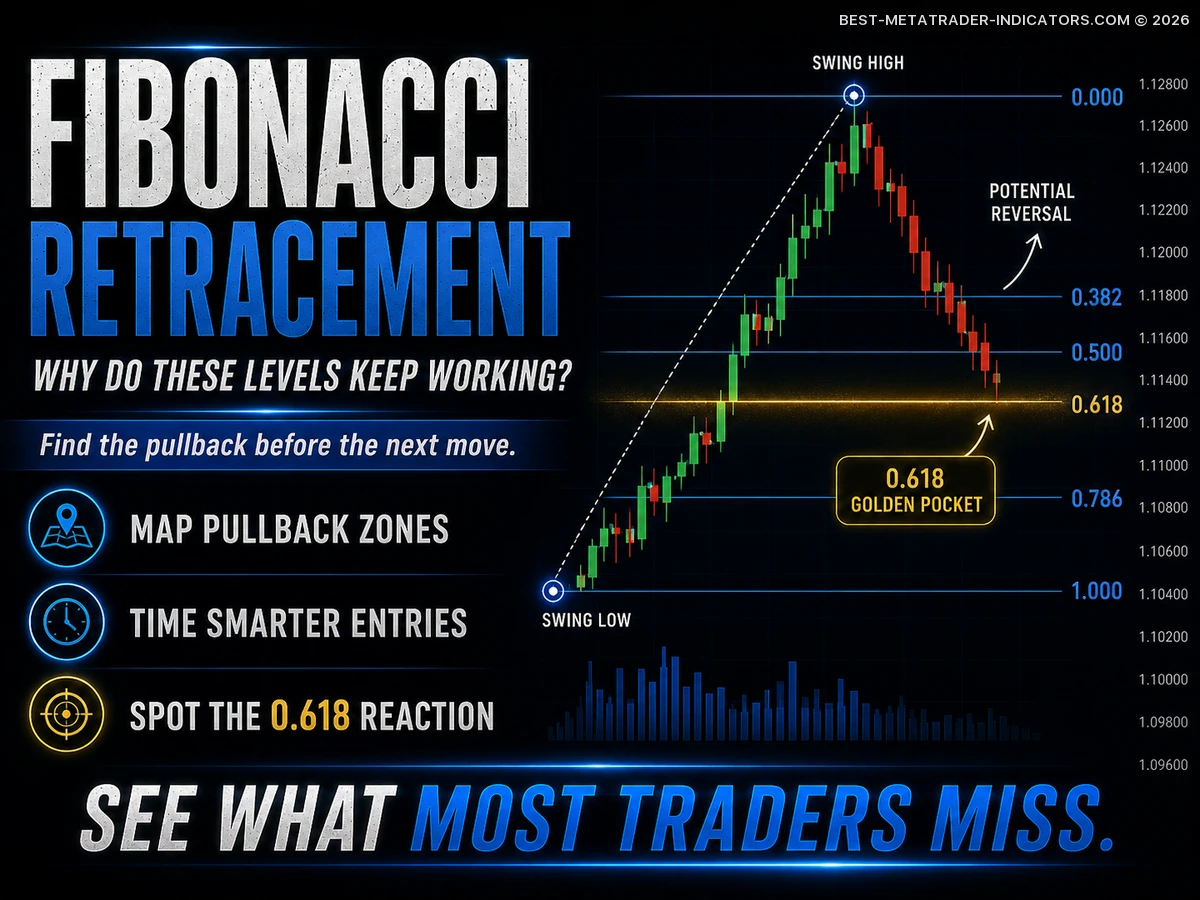 BEST-METATRADER-INDICATORS.COM © 2026

FIBONACCI RETRACEMENT

WHY DO THESE LEVELS KEEP WORKING?

Find the pullback before the next move.

MAP PULLBACK ZONES

TIME SMARTER ENTRIES

SPOT THE 0.618 REACTION

SWING HIGH

POTENTIAL REVERSAL

0.618 GOLDEN POCKET

SWING LOW

0.000
0.382
0.500
0.618
0.786
1.000

1.12800
1.12600
1.12400
1.12200
1.12000
1.11800
1.11600
1.11400
1.11200
1.11000
1.10800
1.10600
1.10400
1.10200
1.10000
1.09800
1.09600

SEE WHAT MOST TRADERS MISS.